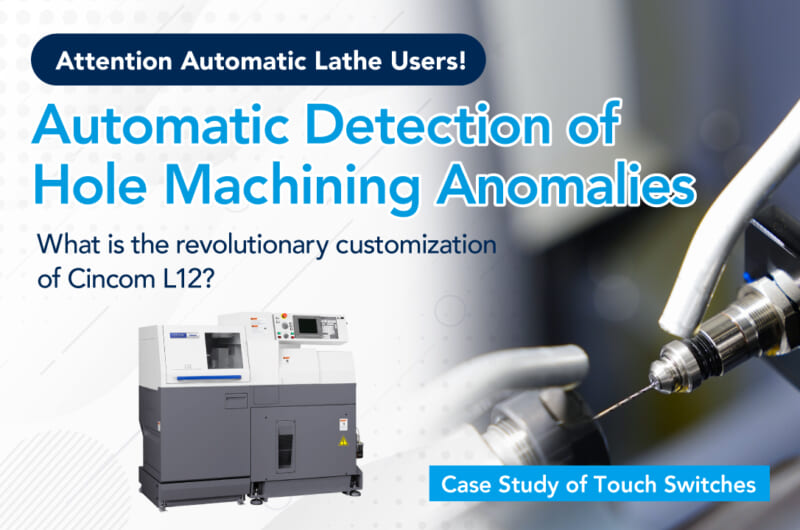 Attention Automatic Lathe Users!

Automatic Detection of Hole Machining Anomalies

What is the revolutionary customization of Cincom L12?

Case Study of Touch Switches